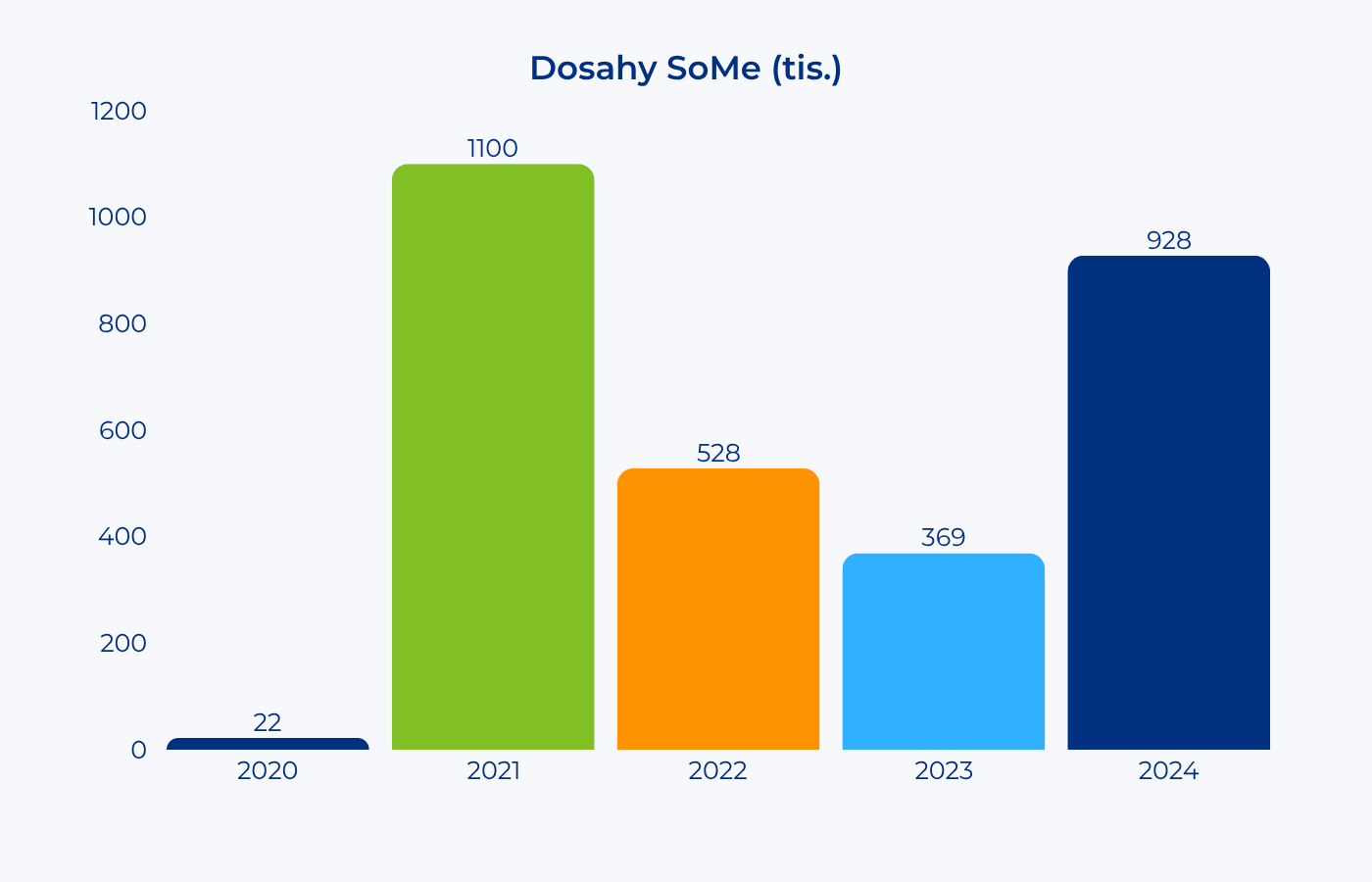 Dosahy SoMe (tis.)

1200
1000
800
600
400
200
0

22
1100
528
369
928

2020
2021
2022
2023
2024